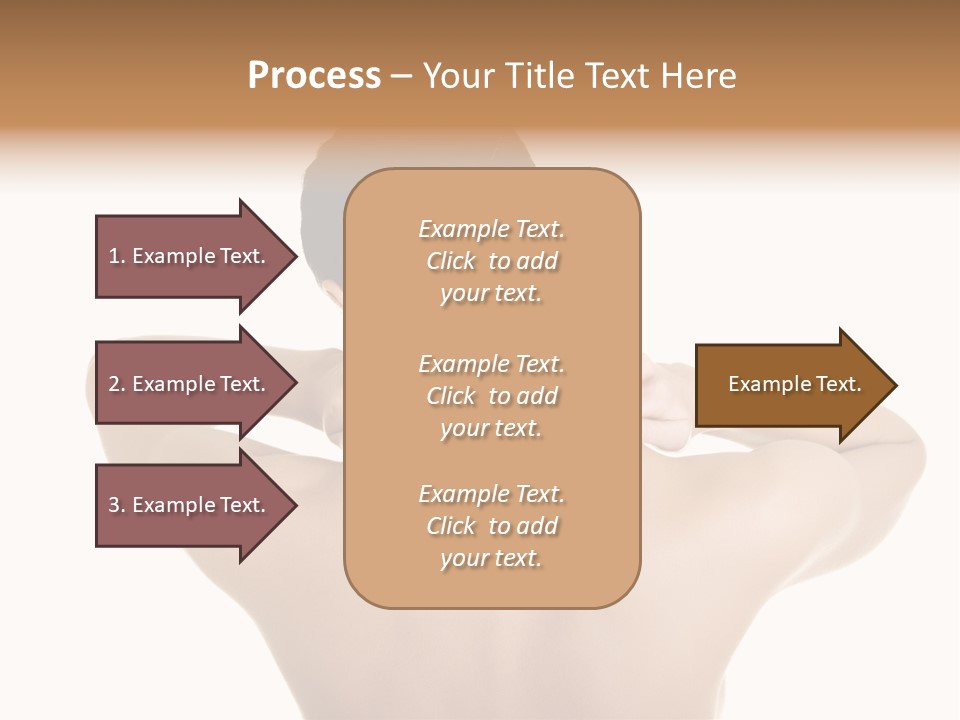 Process – Your Title Text Here

1. Example Text.

2. Example Text.

3. Example Text.

Example Text. Click to add your text.

Example Text. Click to add your text.

Example Text. Click to add your text.

Example Text.